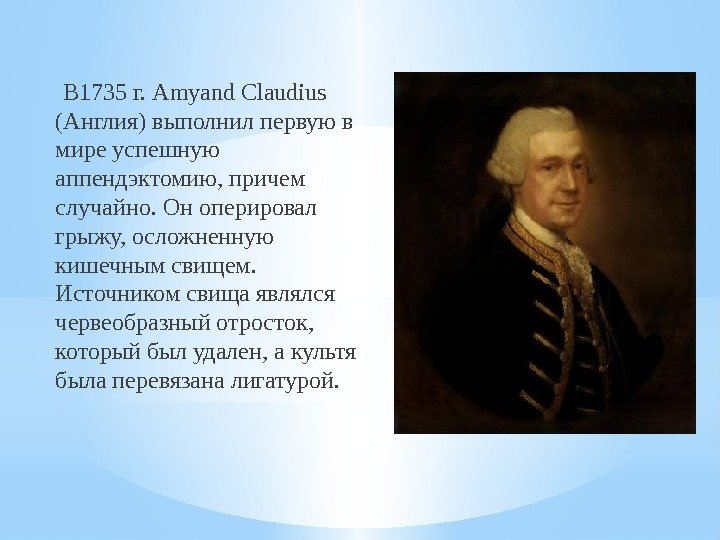 В1735 г. Amyand Claudius (Англия) выполнил первую в мире успешную аппендэктомию, причем случайно. Он оперировал грыжу, осложненную кишечным свищем. Источником свища являлся червеобразный отросток, который был удален, а культя была перевязана лигатурой.